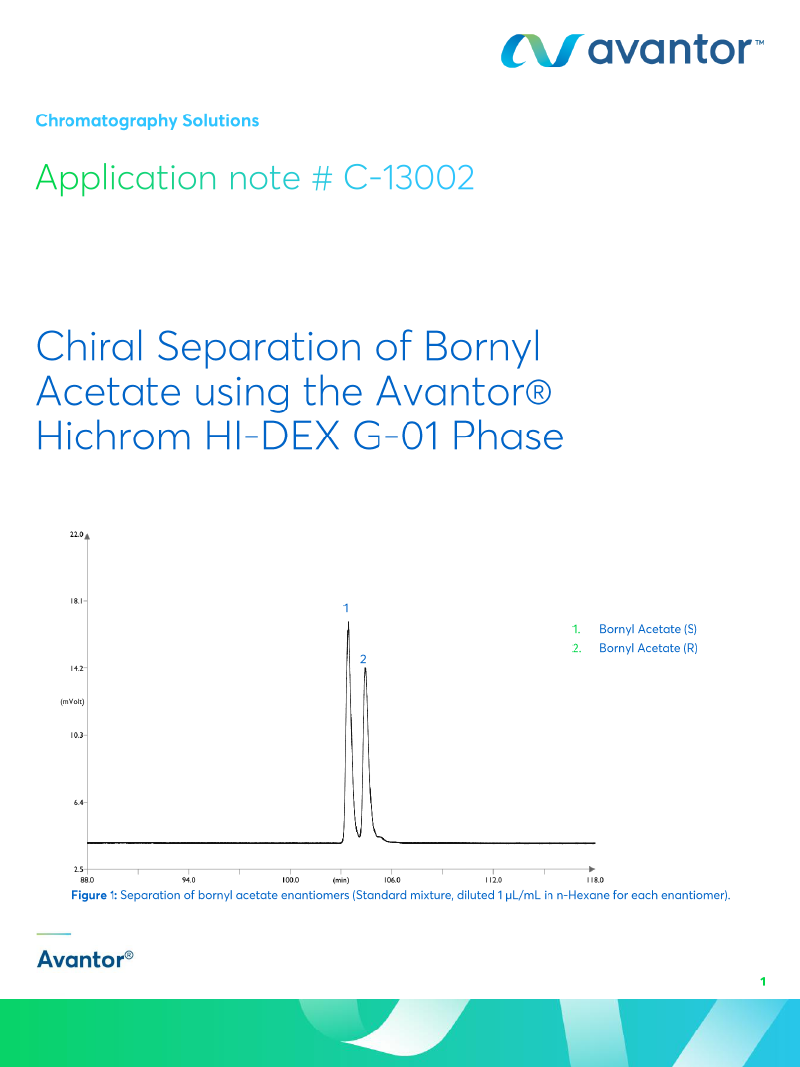 avantor™

Chromatography Solutions

Application note # C-13002

Chiral Separation of Bornyl Acetate using the Avantor® Hichrom HI-DEX G-01 Phase

22.0
18.1
14.2
(mVolt)
10.3
6.4
2.5
88.0
94.0
100.0
(min)
106.0
112.0
118.0

1
2

1. Bornyl Acetate (S)
2. Bornyl Acetate (R)

Figure 1: Separation of bornyl acetate enantiomers (Standard mixture, diluted 1 µL/mL in n-Hexane for each enantiomer).

Avantor®

1